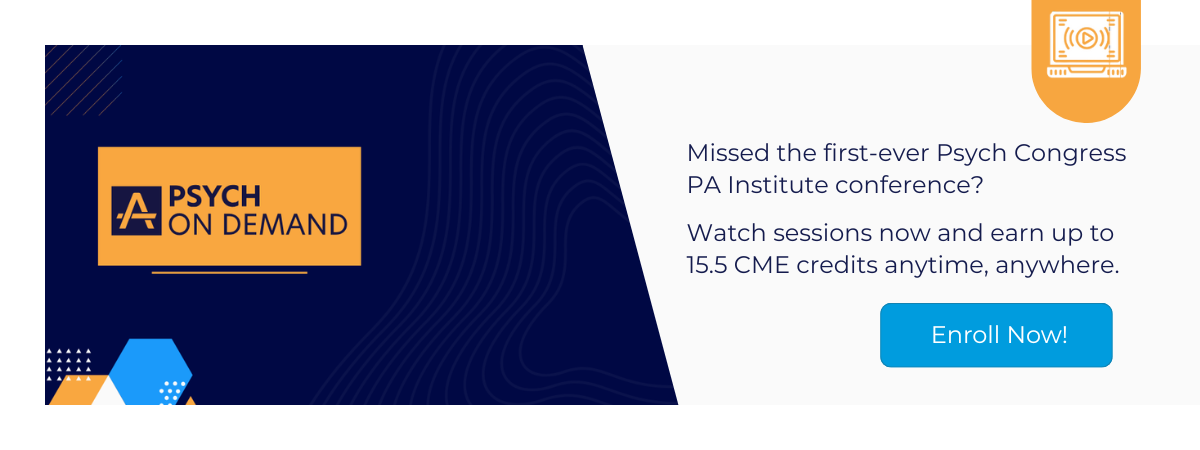 PSYCH
ON DEMAND

Missed the first-ever Psych Congress PA Institute conference?

Watch sessions now and earn up to 15.5 CME credits anytime, anywhere.

Enroll Now!